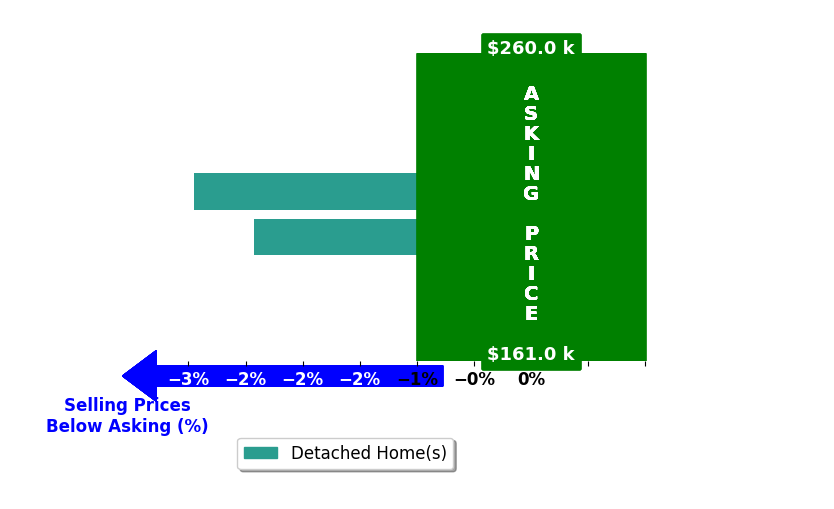 $260.0 k

ASKING PRICE

$161.0 k

−3% −2% −2% −2% −1% −0% 0%

Selling Prices Below Asking (%)

Detached Home(s)